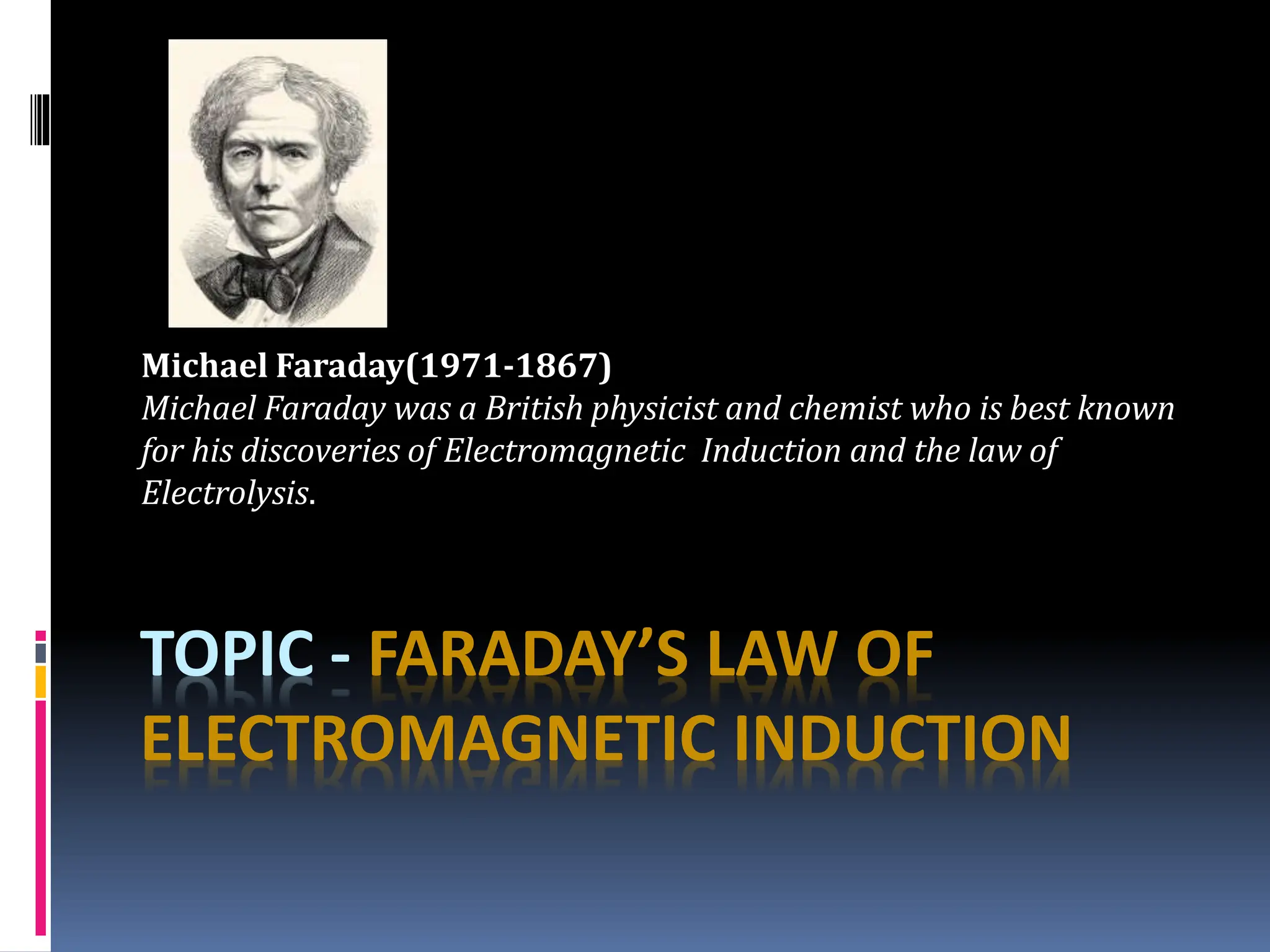 Michael Faraday(1971-1867)
Michael Faraday was a British physicist and chemist who is best known for his discoveries of Electromagnetic Induction and the law of Electrolysis.

TOPIC - FARADAY'S LAW OF ELECTROMAGNETIC INDUCTION